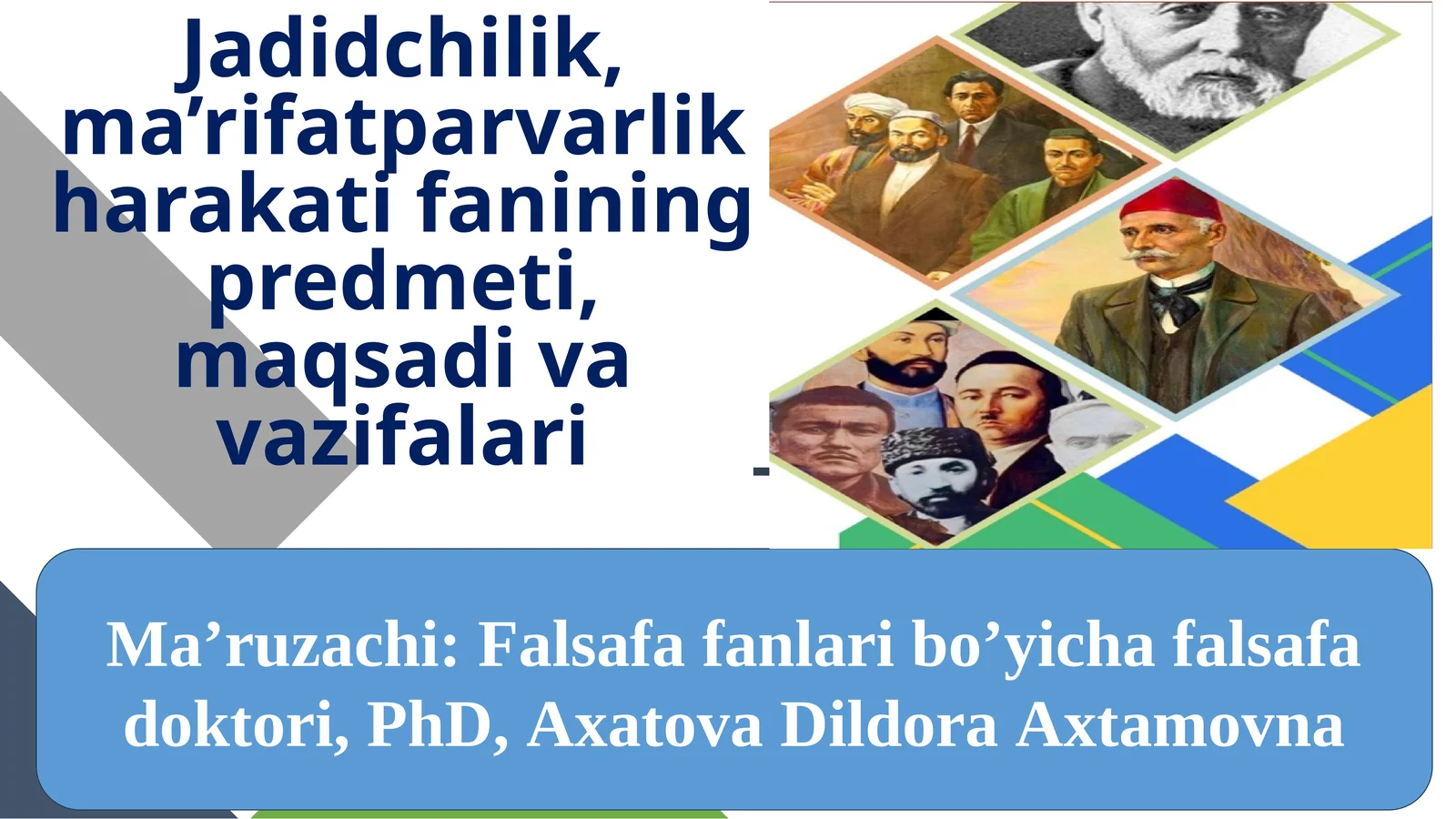 Jadidchilik, ma’rifatparvarlik harakati fanining predmeti, maqsadi va vazifalari

Ma’ruzachi: Falsafa fanlari bo’yicha falsafa doktori, PhD, Axatova Dildora Axtamovna